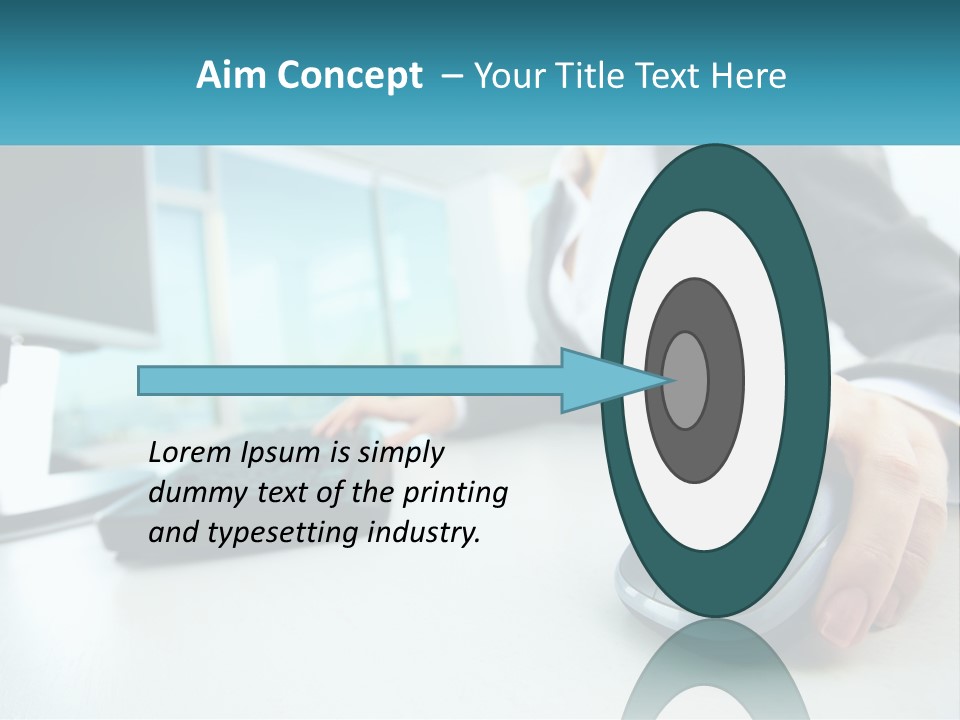 Aim Concept – Your Title Text Here

Lorem Ipsum is simply dummy text of the printing and typesetting industry.